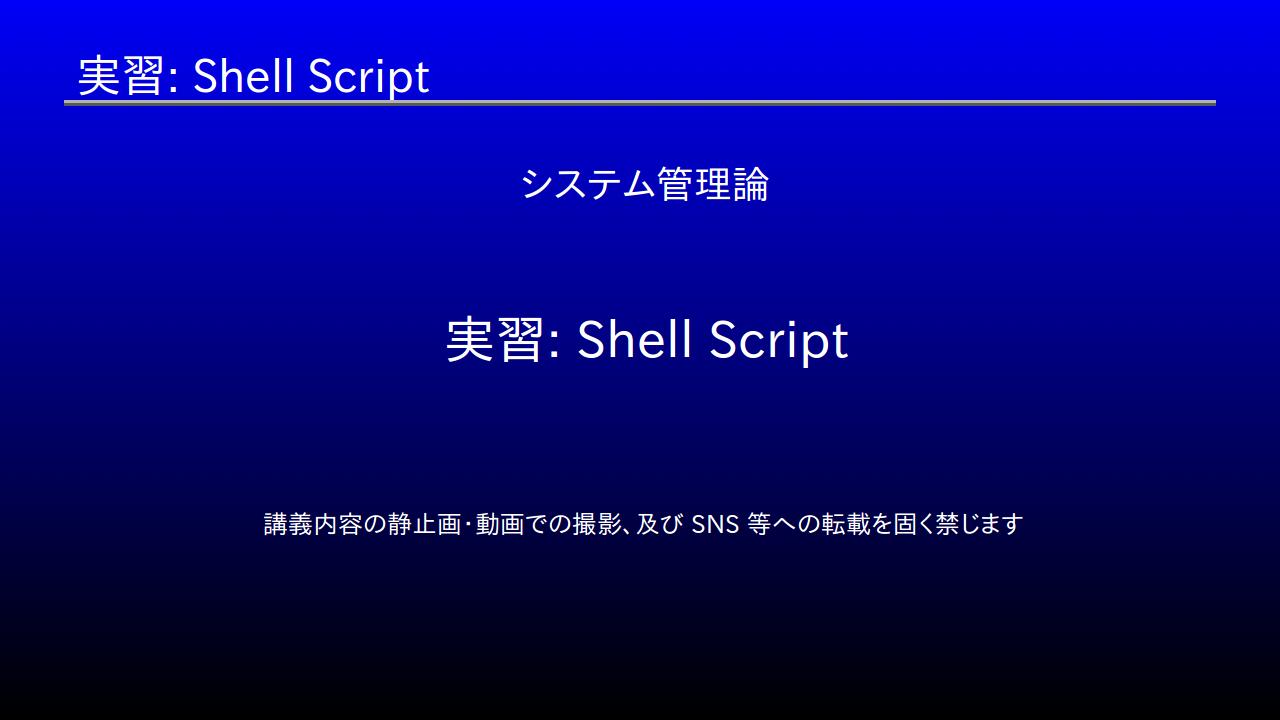 実習: Shell Script

システム管理論

実習: Shell Script

講義内容の静止画･動画での撮影、及び SNS 等への転載を固く禁じます